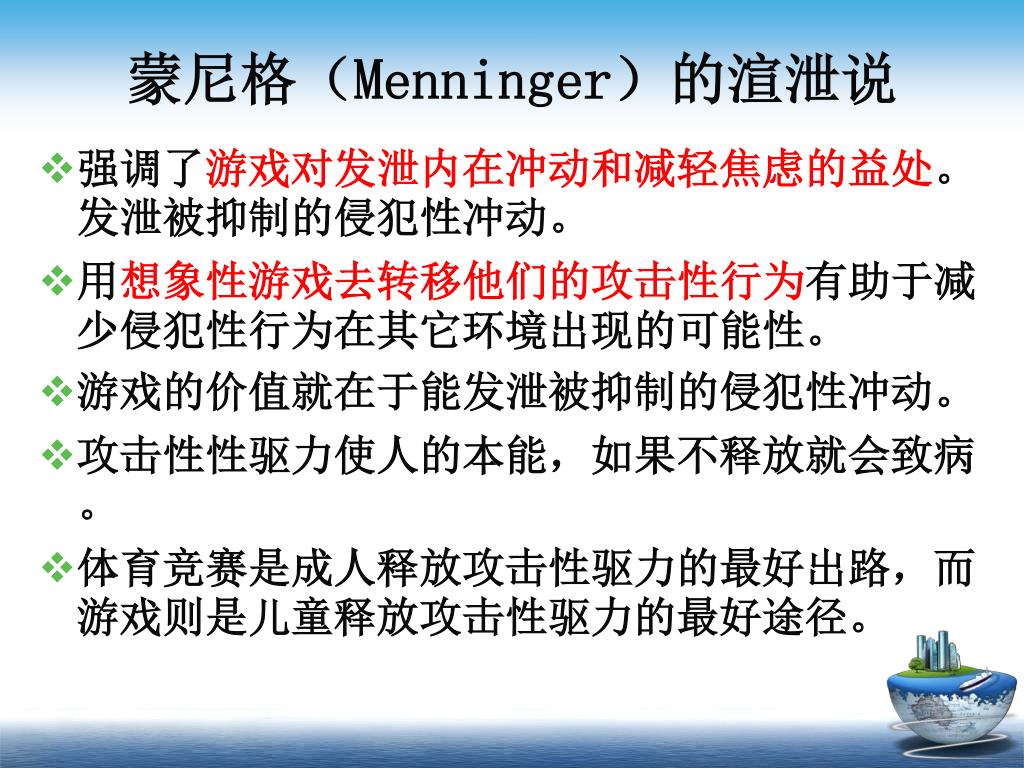 蒙尼格（Menninger）的渲泄说

❖强调了游戏对发泄内在冲动和减轻焦虑的益处。发泄被抑制的侵犯性冲动。

❖用想象性游戏去转移他们的攻击性行为有助于减少侵犯性行为在其它环境出现的可能性。

❖游戏的价值就在于能发泄被抑制的侵犯性冲动。

❖攻击性性驱力使人的本能，如果不释放就会致病。

❖体育竞赛是成人释放攻击性驱力的最好出路，而游戏则是儿童释放攻击性驱力的最好途径。